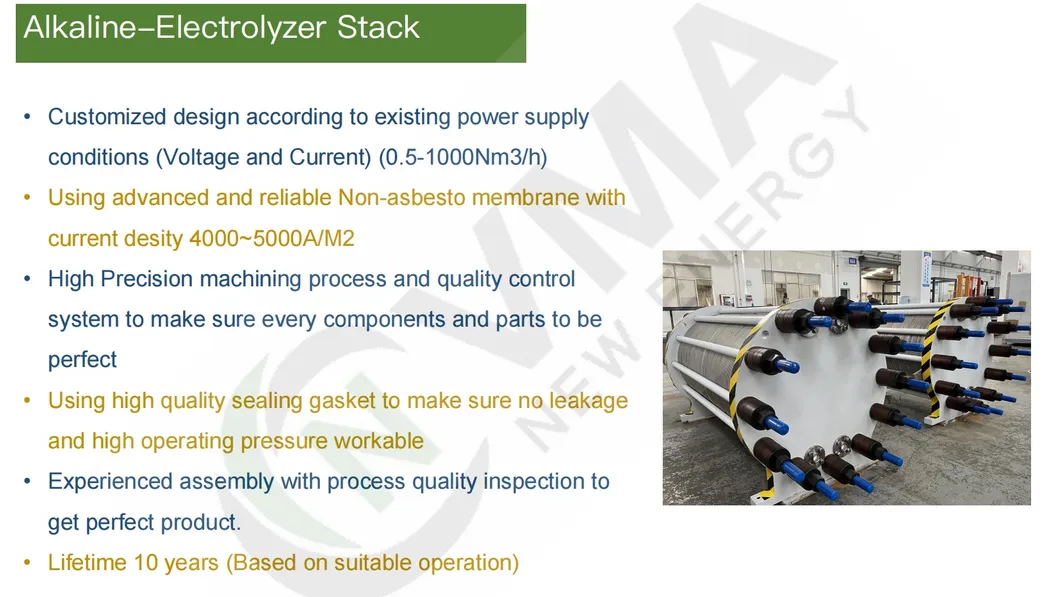 Alkaline–Electrolyzer Stack

• Customized design according to existing power supply conditions (Voltage and Current) (0.5-1000Nm3/h)
• Using advanced and reliable Non-asbesto membrane with current desity 4000~5000A/M2
• High Precision machining process and quality control system to make sure every components and parts to be perfect
• Using high quality sealing gasket to make sure no leakage and high operating pressure workable
• Experienced assembly with process quality inspection to get perfect product.
• Lifetime 10 years (Based on suitable operation)

VMA NEW ENERGY